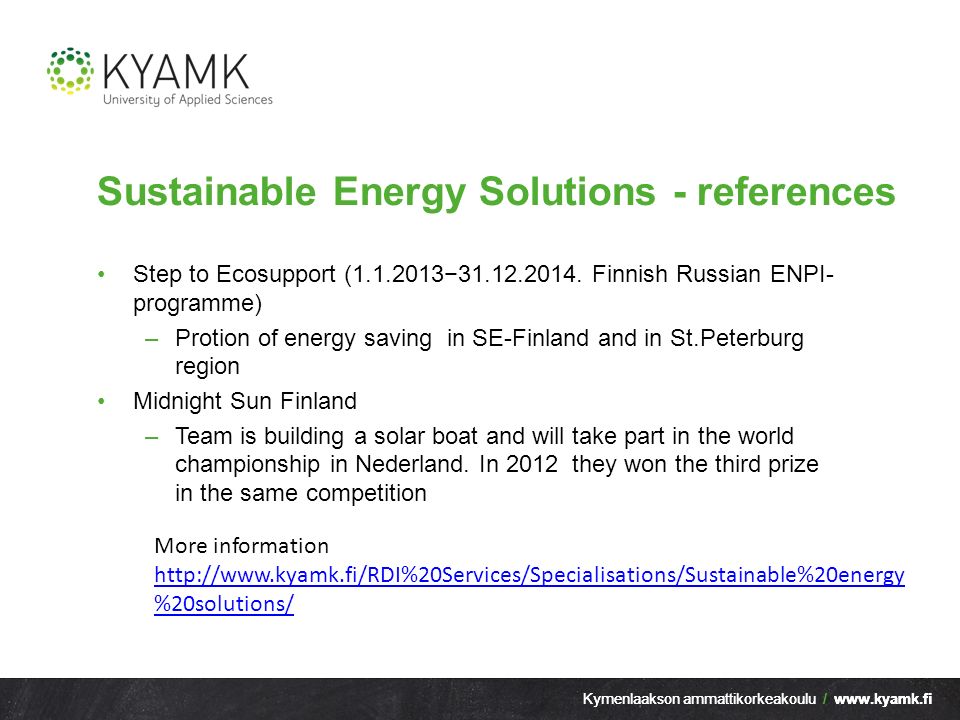 KYAMK
University of Applied Sciences

Sustainable Energy Solutions - references

• Step to Ecosupport (1.1.2013−31.12.2014. Finnish Russian ENPI-programme)
– Protion of energy saving in SE-Finland and in St.Peterburg region
• Midnight Sun Finland
– Team is building a solar boat and will take part in the world championship in Nederland. In 2012 they won the third prize in the same competition

More information
http://www.kyamk.fi/RDI%20Services/Specialisations/Sustainable%20energy%20solutions/

Kymenlaakson ammattikorkeakoulu / www.kyamk.fi